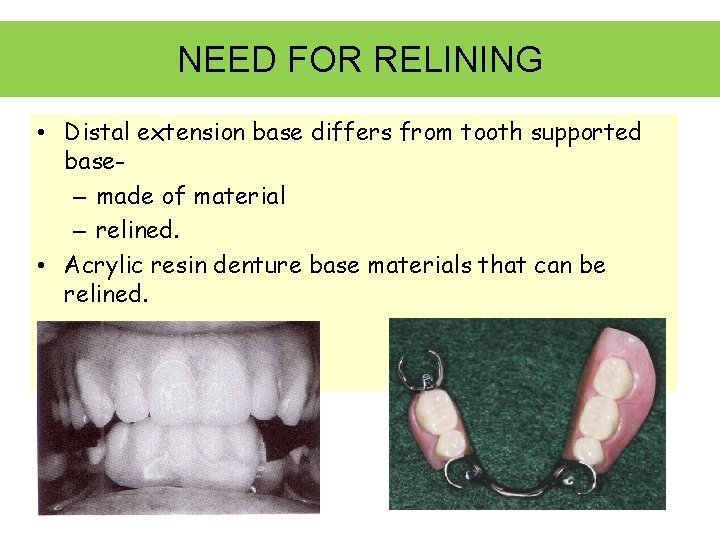 NEED FOR RELINING

• Distal extension base differs from tooth supported base-
– made of material
– relined.
• Acrylic resin denture base materials that can be relined.